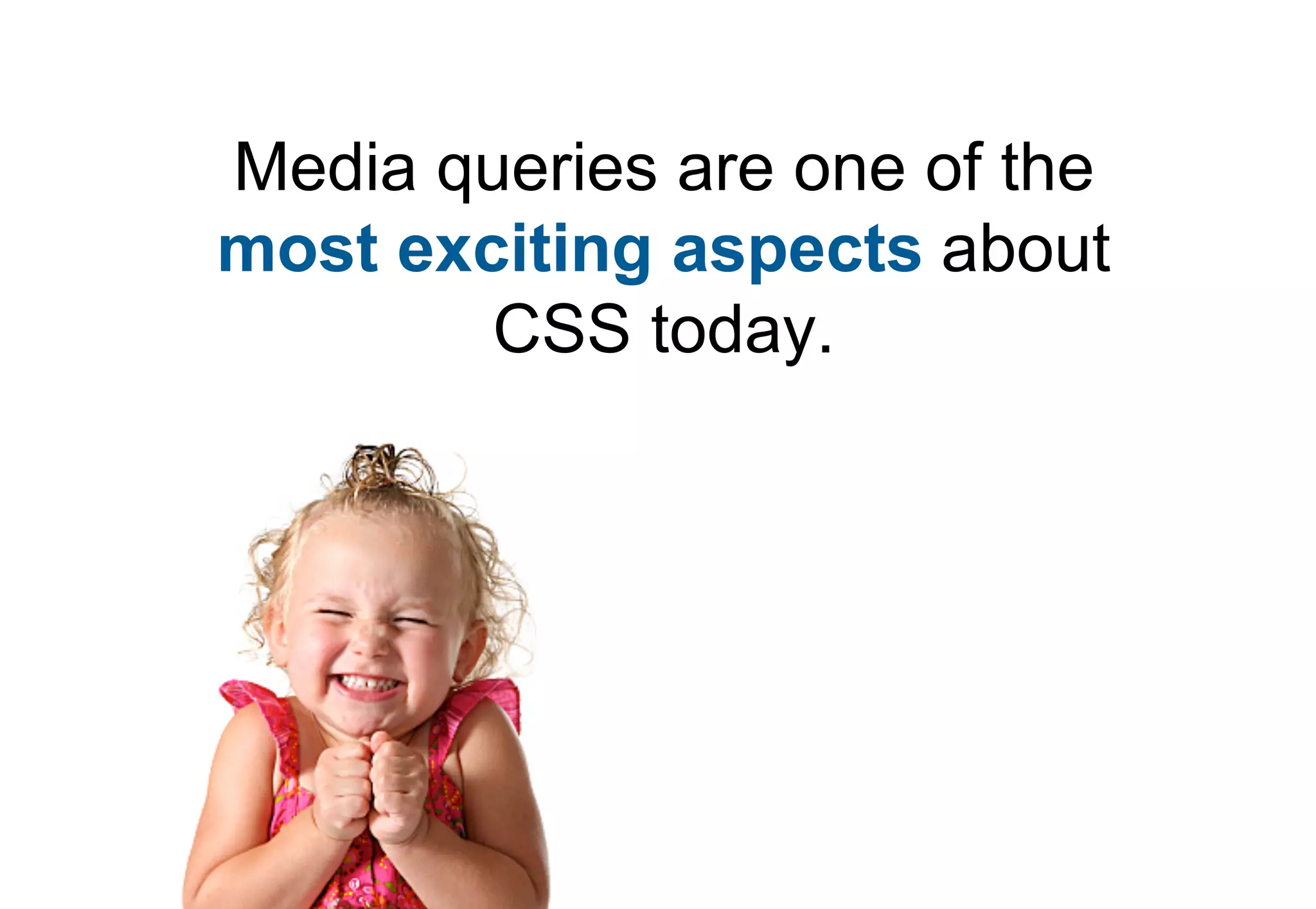 Media queries are one of the most exciting aspects about CSS today.